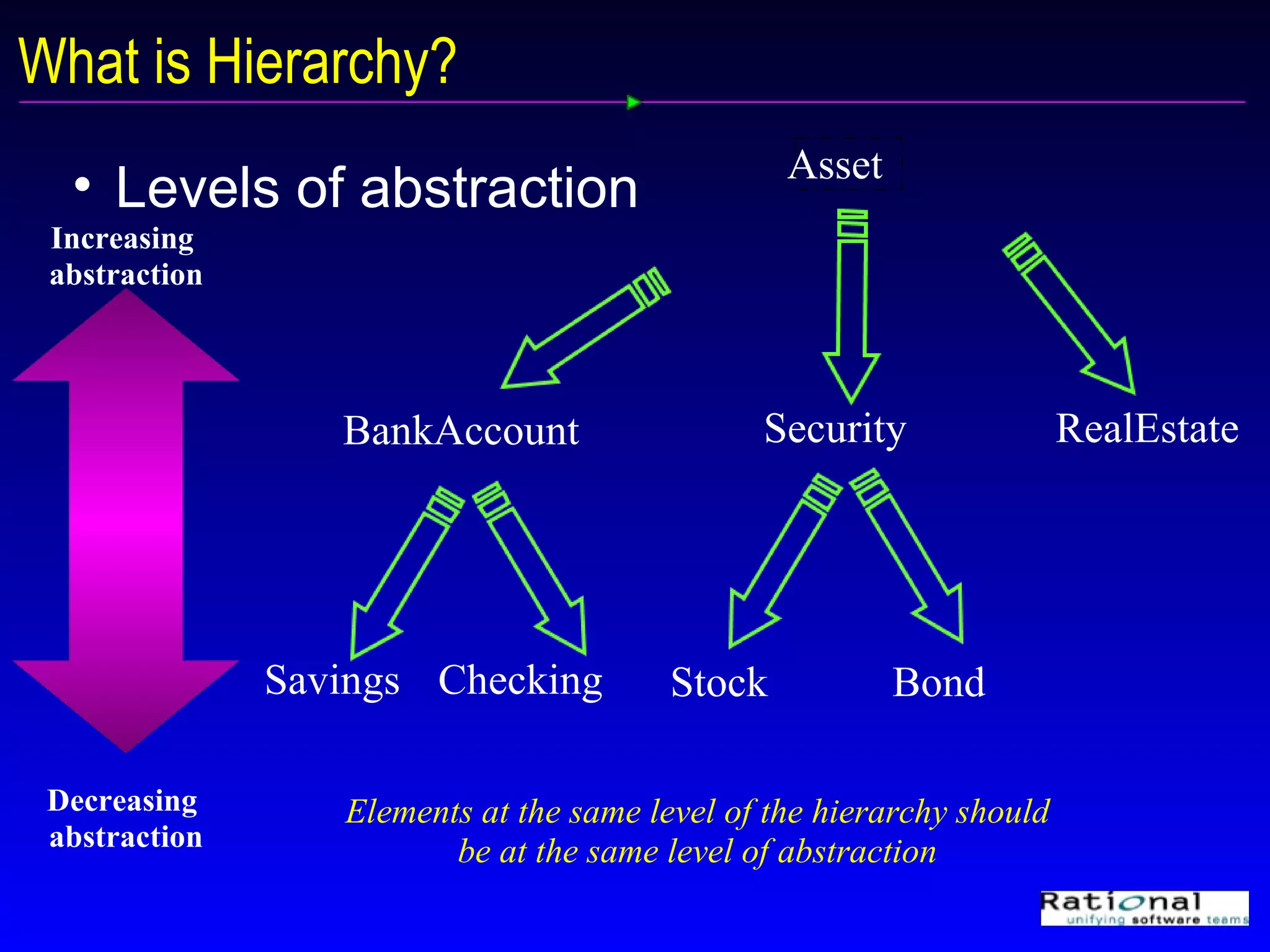 What is Hierarchy?

• Levels of abstraction

Increasing abstraction

Asset

BankAccount

Security

RealEstate

Savings

Checking

Stock

Bond

Decreasing abstraction

Elements at the same level of the hierarchy should be at the same level of abstraction

Rational
unifying software teams